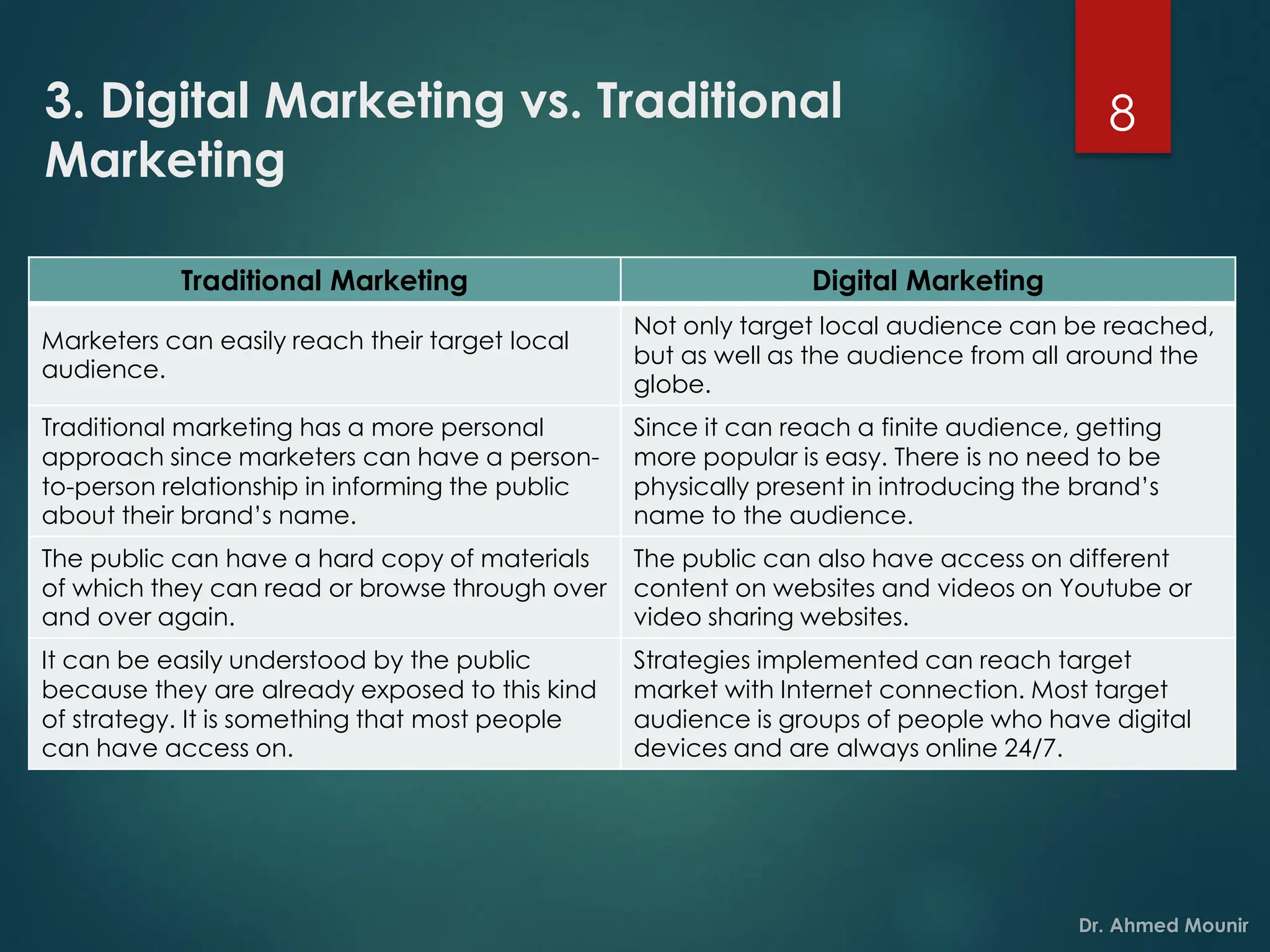 3. Digital Marketing vs. Traditional Marketing

8

| Traditional Marketing | Digital Marketing |
|---|---|
| Marketers can easily reach their target local audience. | Not only target local audience can be reached, but as well as the audience from all around the globe. |
| Traditional marketing has a more personal approach since marketers can have a person-to-person relationship in informing the public about their brand's name. | Since it can reach a finite audience, getting more popular is easy. There is no need to be physically present in introducing the brand's name to the audience. |
| The public can have a hard copy of materials of which they can read or browse through over and over again. | The public can also have access on different content on websites and videos on Youtube or video sharing websites. |
| It can be easily understood by the public because they are already exposed to this kind of strategy. It is something that most people can have access on. | Strategies implemented can reach target market with Internet connection. Most target audience is groups of people who have digital devices and are always online 24/7. |

Dr. Ahmed Mounir